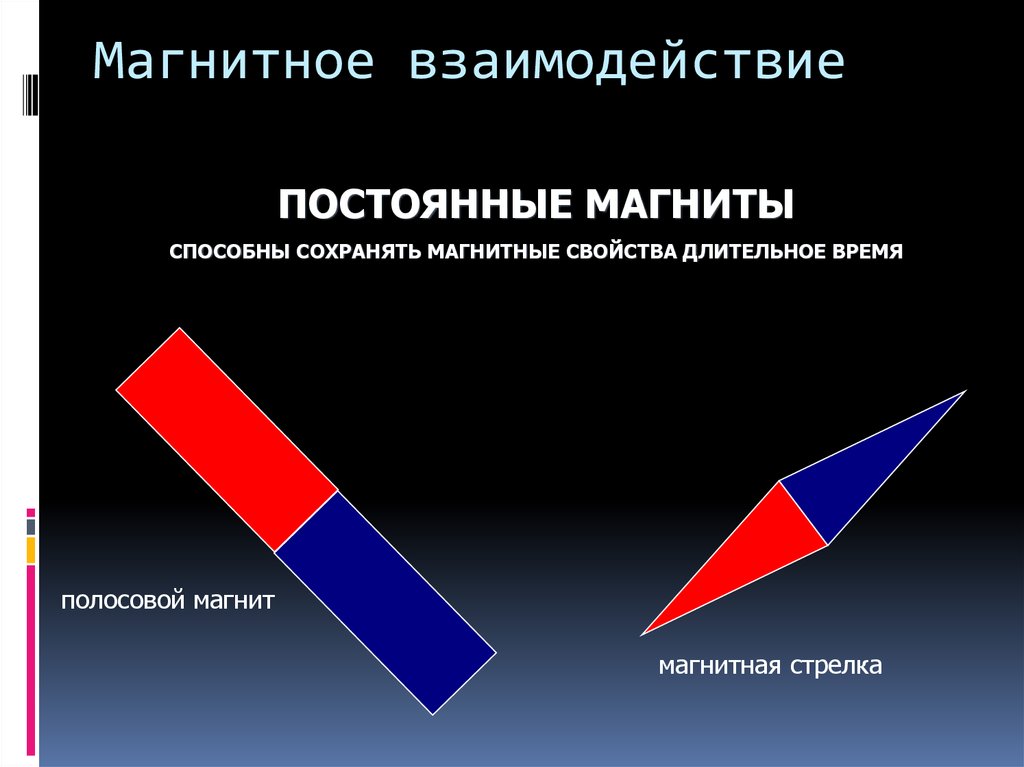 Магнитное взаимодействие

ПОСТОЯННЫЕ МАГНИТЫ

СПОСОБНЫ СОХРАНЯТЬ МАГНИТНЫЕ СВОЙСТВА ДЛИТЕЛЬНОЕ ВРЕМЯ

полосовой магнит

магнитная стрелка